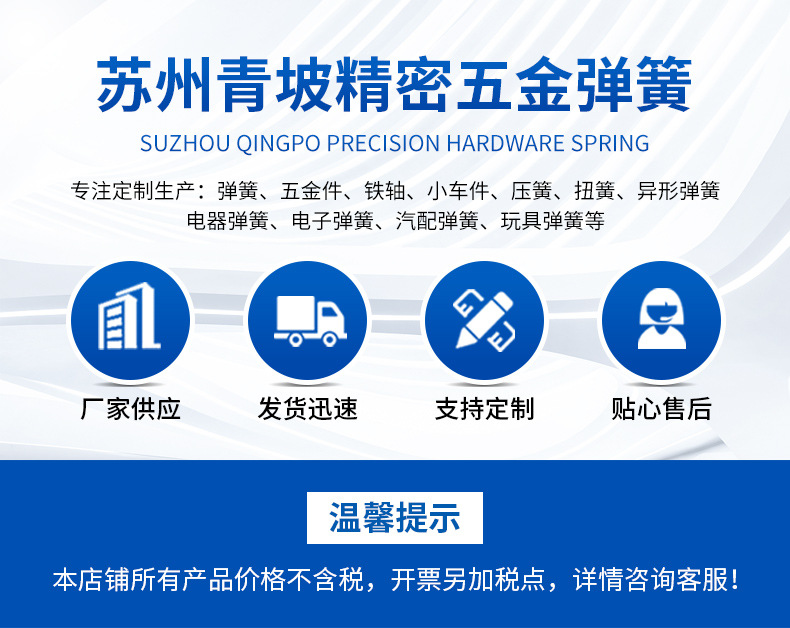 苏州青坡精密五金弹簧

SUZHOU QINGPO PRECISION HARDWARE SPRING

专注定制生产：弹簧、五金件、铁轴、小车件、压簧、扭簧、异形弹簧
电器弹簧、电子弹簧、汽配弹簧、玩具弹簧等

厂家供应

发货迅速

支持定制

贴心售后

温馨提示

本店铺所有产品价格不含税，开票另加税点，详情咨询客服！